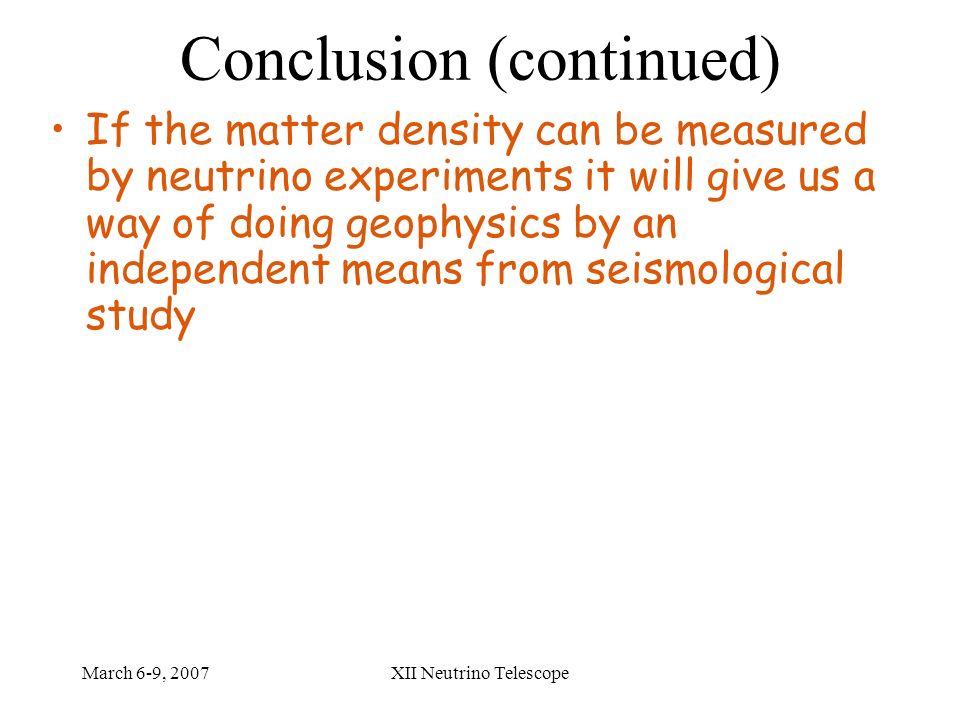 Conclusion (continued)

• If the matter density can be measured by neutrino experiments it will give us a way of doing geophysics by an independent means from seismological study

March 6-9, 2007

XII Neutrino Telescope